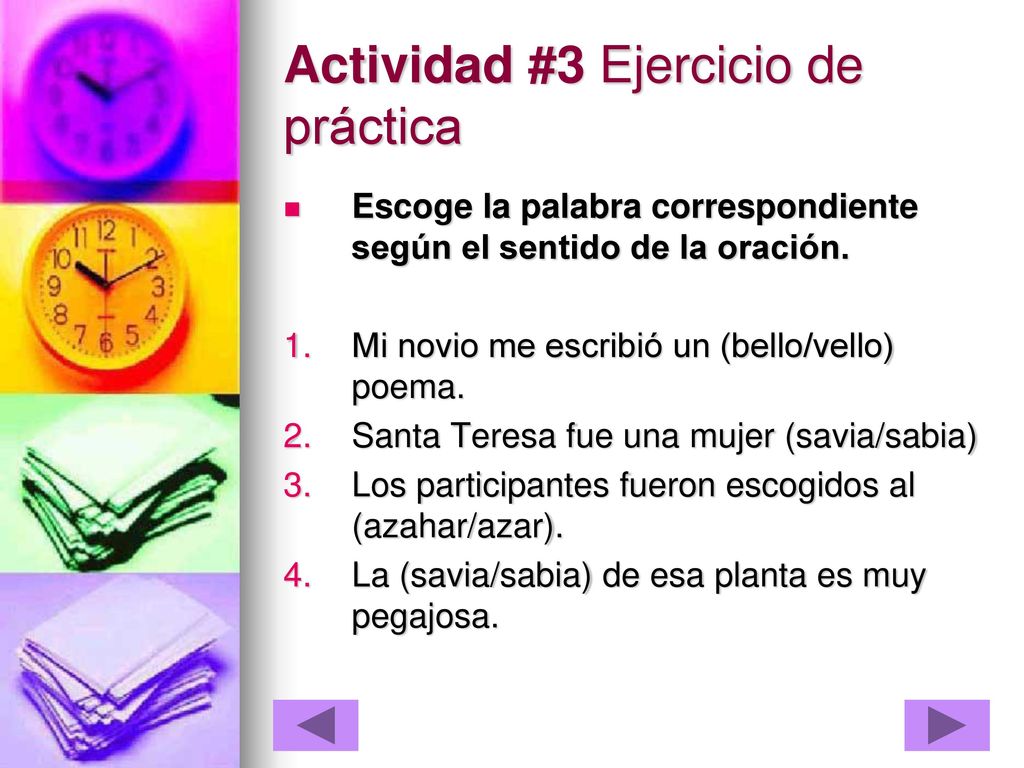 Actividad #3 Ejercicio de práctica

Escoge la palabra correspondiente según el sentido de la oración.

1. Mi novio me escribió un (bello/vello) poema.
2. Santa Teresa fue una mujer (savia/sabia)
3. Los participantes fueron escogidos al (azahar/azar).
4. La (savia/sabia) de esa planta es muy pegajosa.